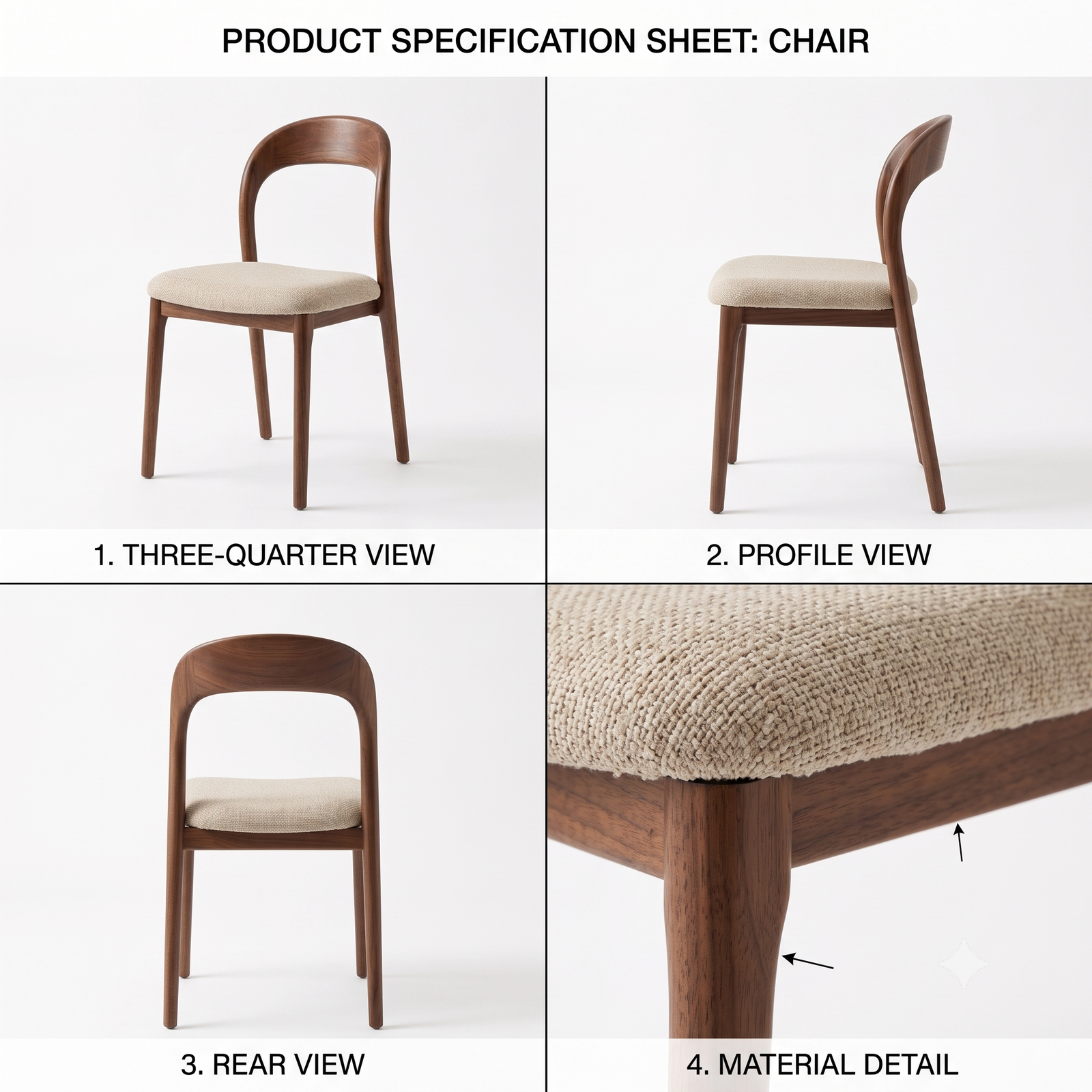 PRODUCT SPECIFICATION SHEET: CHAIR

1. THREE-QUARTER VIEW

2. PROFILE VIEW

3. REAR VIEW

4. MATERIAL DETAIL